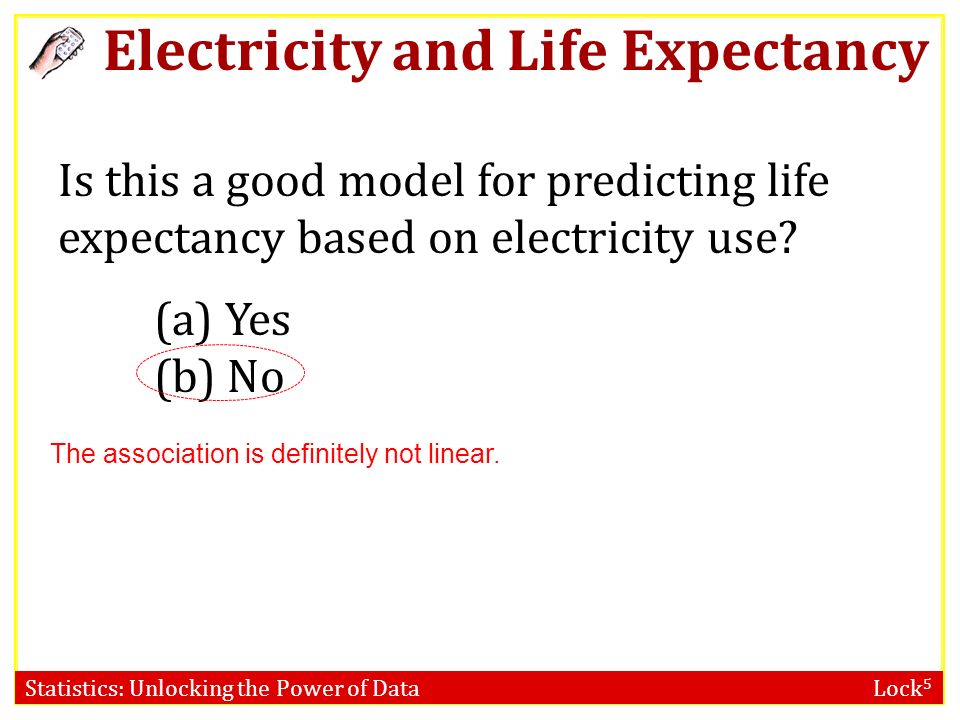 Electricity and Life Expectancy

Is this a good model for predicting life expectancy based on electricity use?

(a) Yes
(b) No

The association is definitely not linear.

Statistics: Unlocking the Power of Data

Lock$^5$